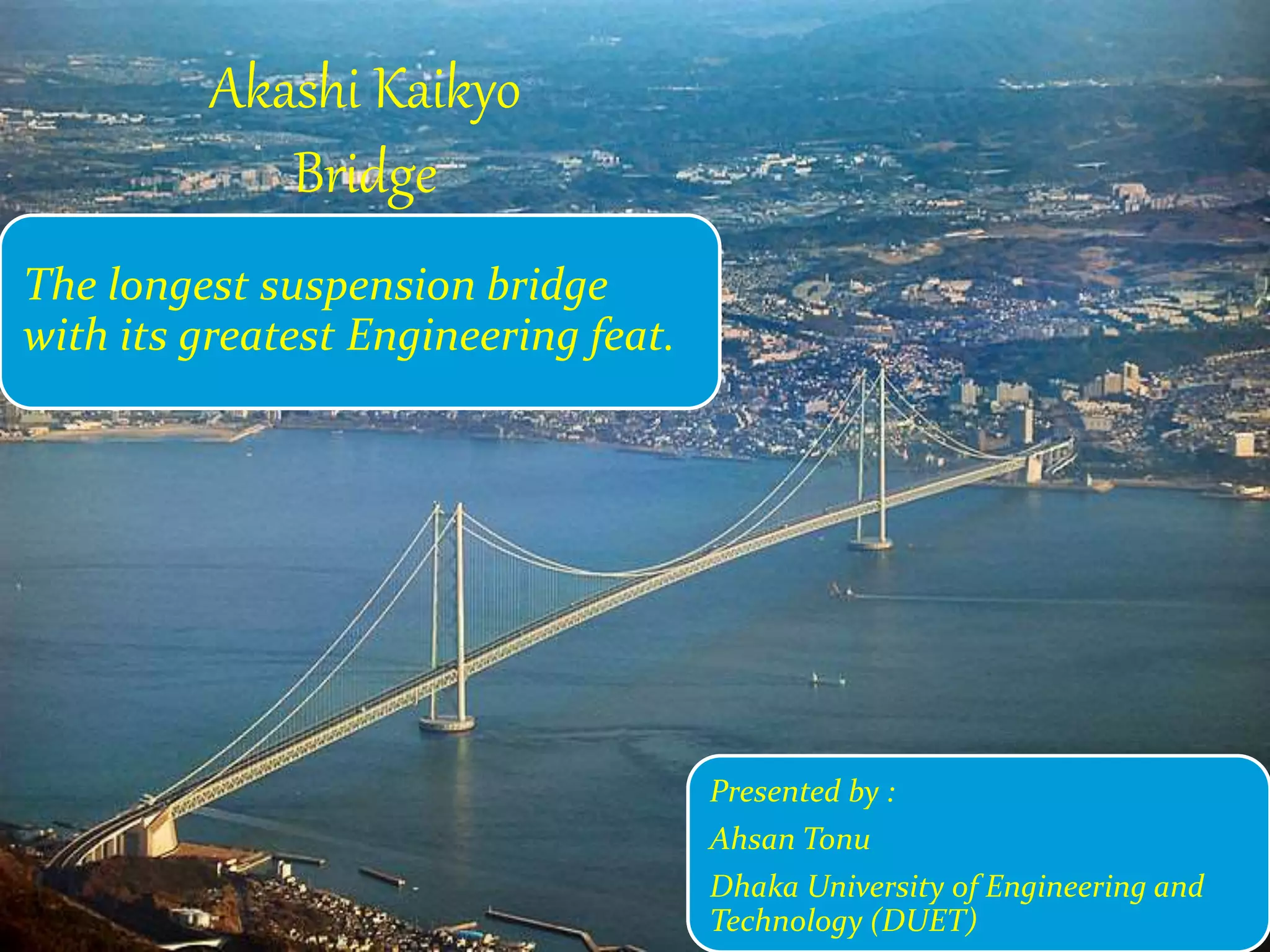 Akashi Kaikyo Bridge

The longest suspension bridge with its greatest Engineering feat.

Presented by :

Ahsan Tonu

Dhaka University of Engineering and Technology (DUET)